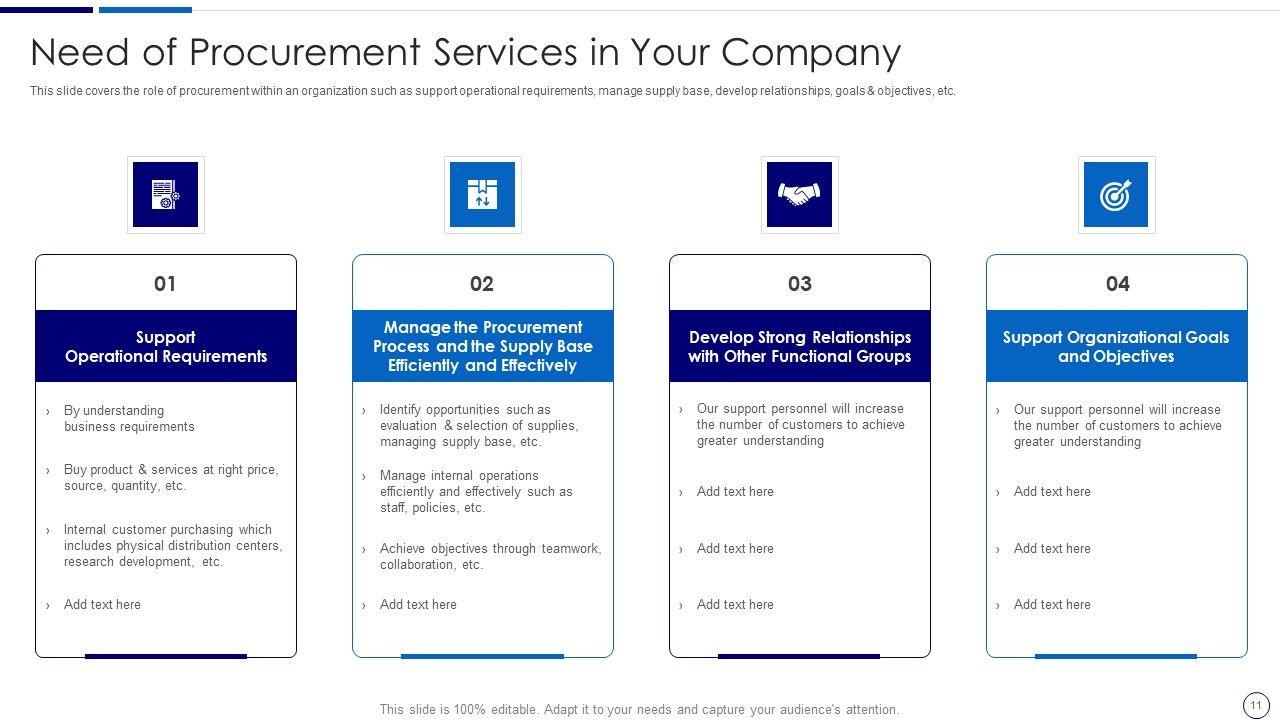 Need of Procurement Services in Your Company

This slide covers the role of procurement within an organization such as support operational requirements, manage supply base, develop relationships, goals & objectives, etc.

01

Support Operational Requirements

› By understanding business requirements

› Buy product & services at right price, source, quantity, etc.

› Internal customer purchasing which includes physical distribution centers, research development, etc.

› Add text here

02

Manage the Procurement Process and the Supply Base Efficiently and Effectively

› Identify opportunities such as evaluation & selection of supplies, managing supply base, etc.

› Manage internal operations efficiently and effectively such as staff, policies, etc.

› Achieve objectives through teamwork, collaboration, etc.

› Add text here

03

Develop Strong Relationships with Other Functional Groups

› Our support personnel will increase the number of customers to achieve greater understanding

› Add text here

› Add text here

› Add text here

04

Support Organizational Goals and Objectives

› Our support personnel will increase the number of customers to achieve greater understanding

› Add text here

› Add text here

› Add text here

This slide is 100% editable. Adapt it to your needs and capture your audience's attention.

11